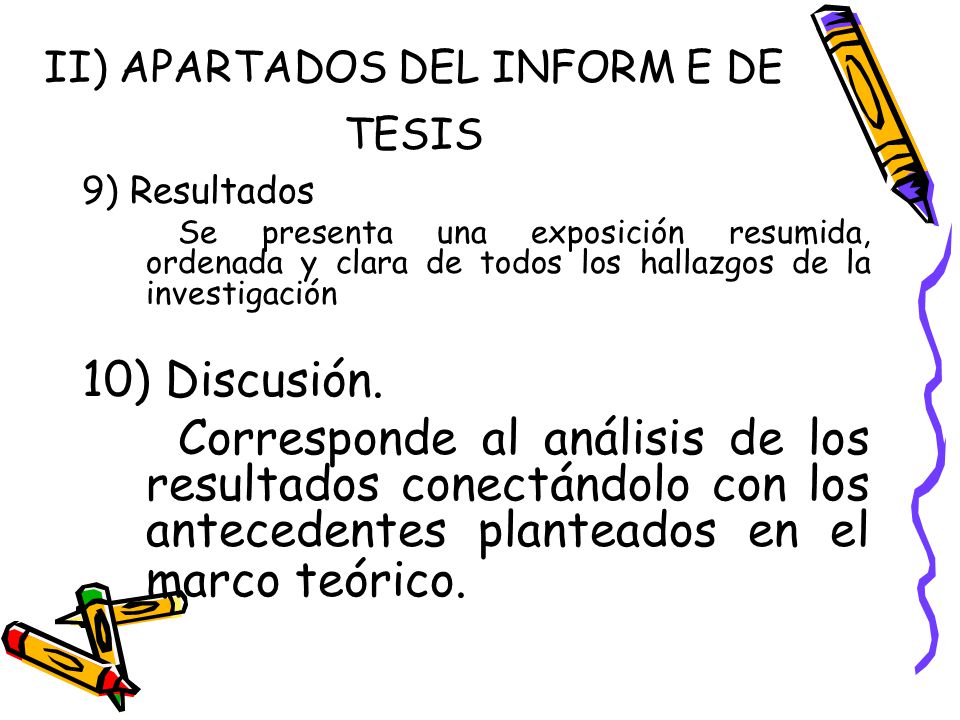 II) APARTADOS DEL INFORM E DE TESIS

9) Resultados

Se presenta una exposición resumida, ordenada y clara de todos los hallazgos de la investigación

10) Discusión.

Corresponde al análisis de los resultados conectándolo con los antecedentes planteados en el marco teórico.